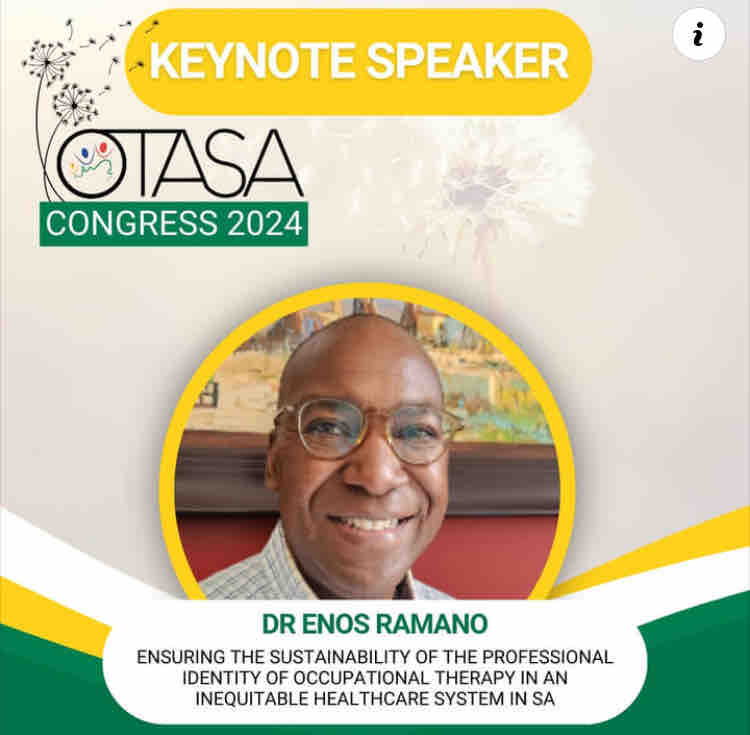 KEYNOTE SPEAKER

i

OTASA
CONGRESS 2024

DR ENOS RAMANO

ENSURING THE SUSTAINABILITY OF THE PROFESSIONAL IDENTITY OF OCCUPATIONAL THERAPY IN AN INEQUITABLE HEALTHCARE SYSTEM IN SA